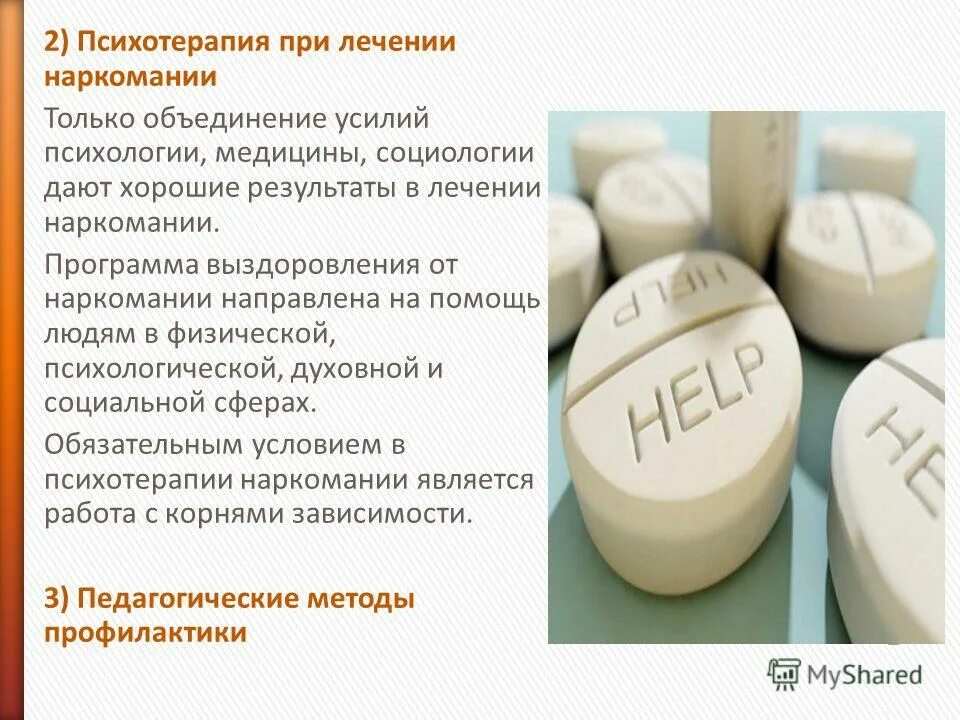 2) Психотерапия при лечении наркомании

Только объединение усилий психологии, медицины, социологии дают хорошие результаты в лечении наркомании.

Программа выздоровления от наркомании направлена на помощь людям в физической, психологической, духовной и социальной сферах.

Обязательным условием в психотерапии наркомании является работа с корнями зависимости.

3) Педагогические методы профилактики

HELP

HELP

HE

MyShared